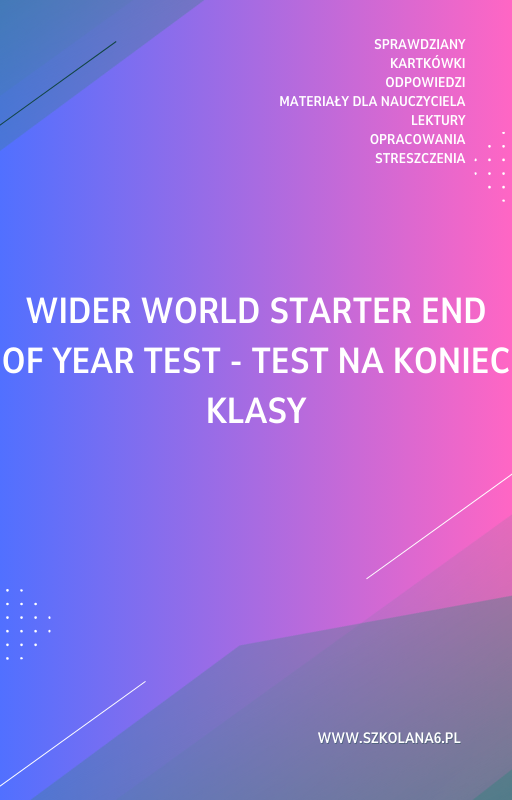 SPRAWDZIANY
KARTKÓWKI
ODPOWIEDZI
MATERIAŁY DLA NAUCZYCIELA
LEKTURY
OPRACOWANIA
STRESZCZENIA

WIDER WORLD STARTER END OF YEAR TEST - TEST NA KONIEC KLASY

WWW.SZKOLANA6.PL